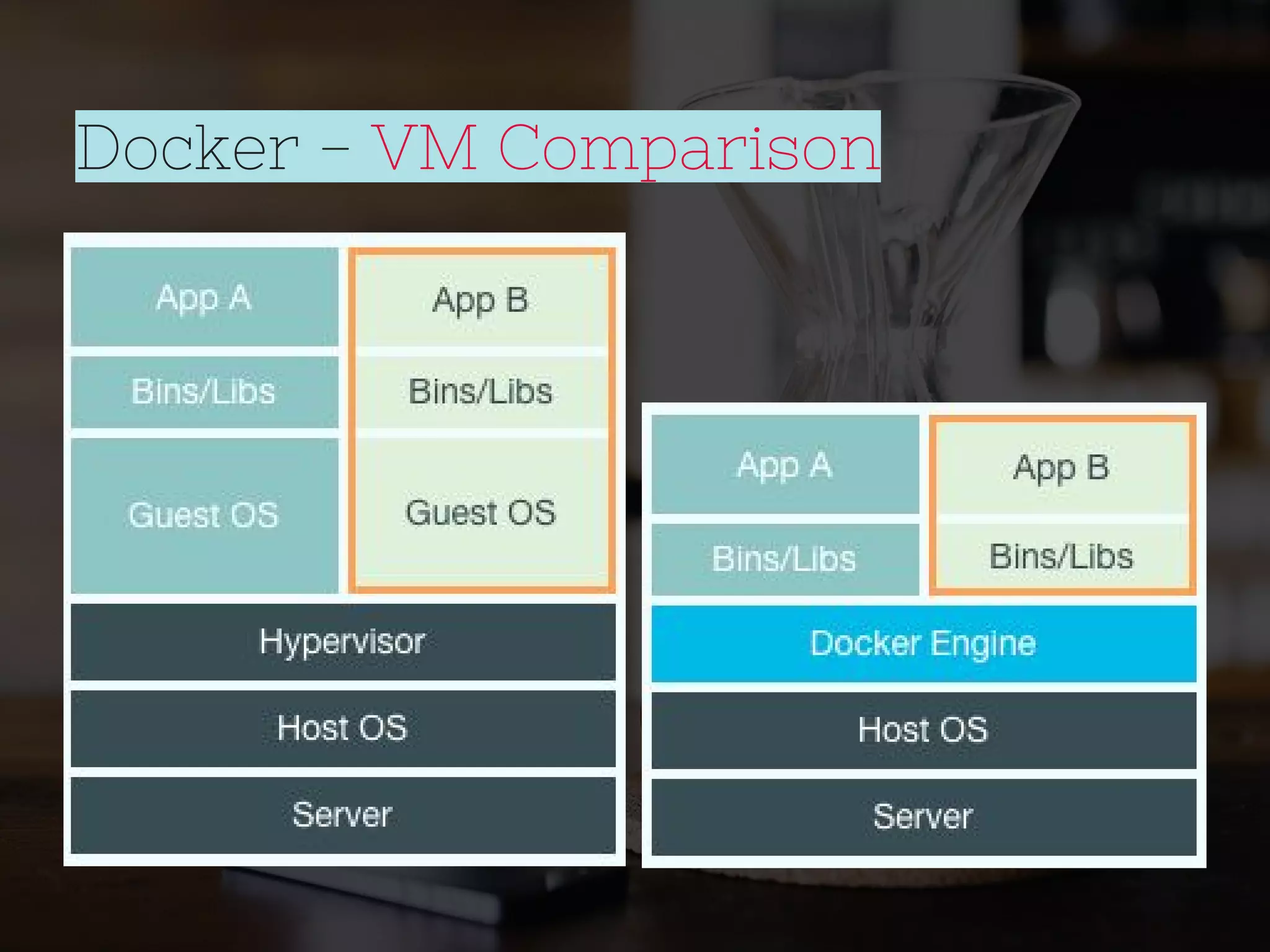 Docker – VM Comparison

App A
Bins/Libs
Guest OS

App B
Bins/Libs
Guest OS

Hypervisor
Host OS
Server

App A
Bins/Libs

App B
Bins/Libs

Docker Engine
Host OS
Server